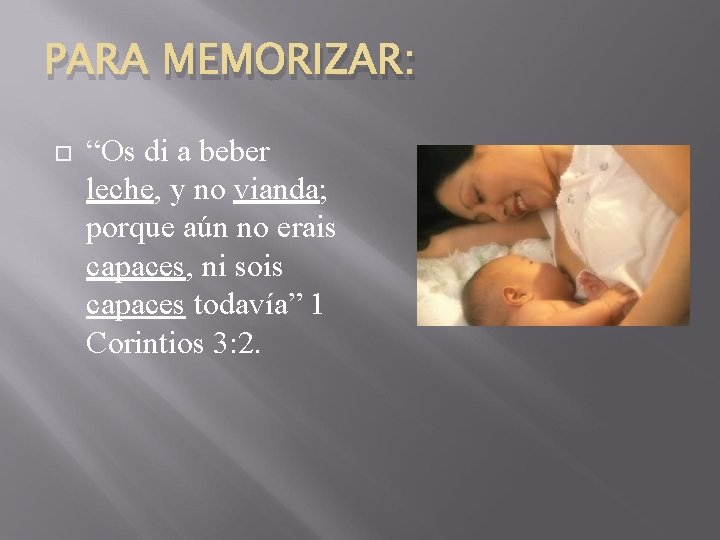 PARA MEMORIZAR:

“Os di a beber leche, y no vianda; porque aún no erais capaces, ni sois capaces todavía” 1 Corintios 3:2.